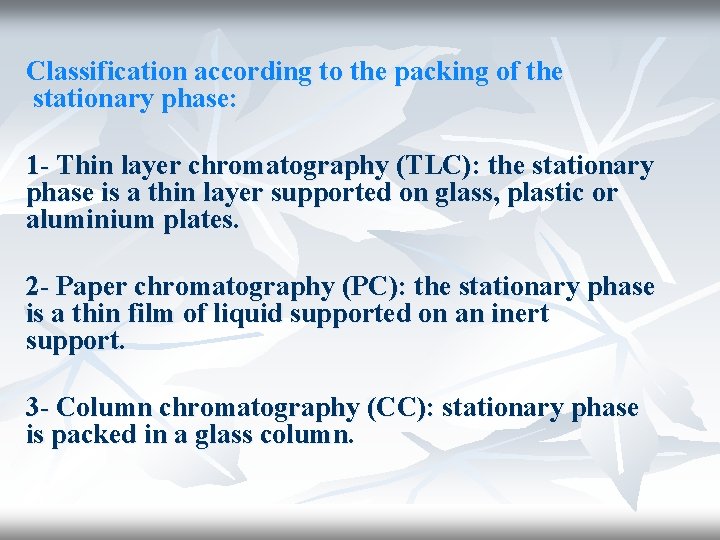 Classification according to the packing of the stationary phase:

1- Thin layer chromatography (TLC): the stationary phase is a thin layer supported on glass, plastic or aluminium plates.

2- Paper chromatography (PC): the stationary phase is a thin film of liquid supported on an inert support.

3- Column chromatography (CC): stationary phase is packed in a glass column.